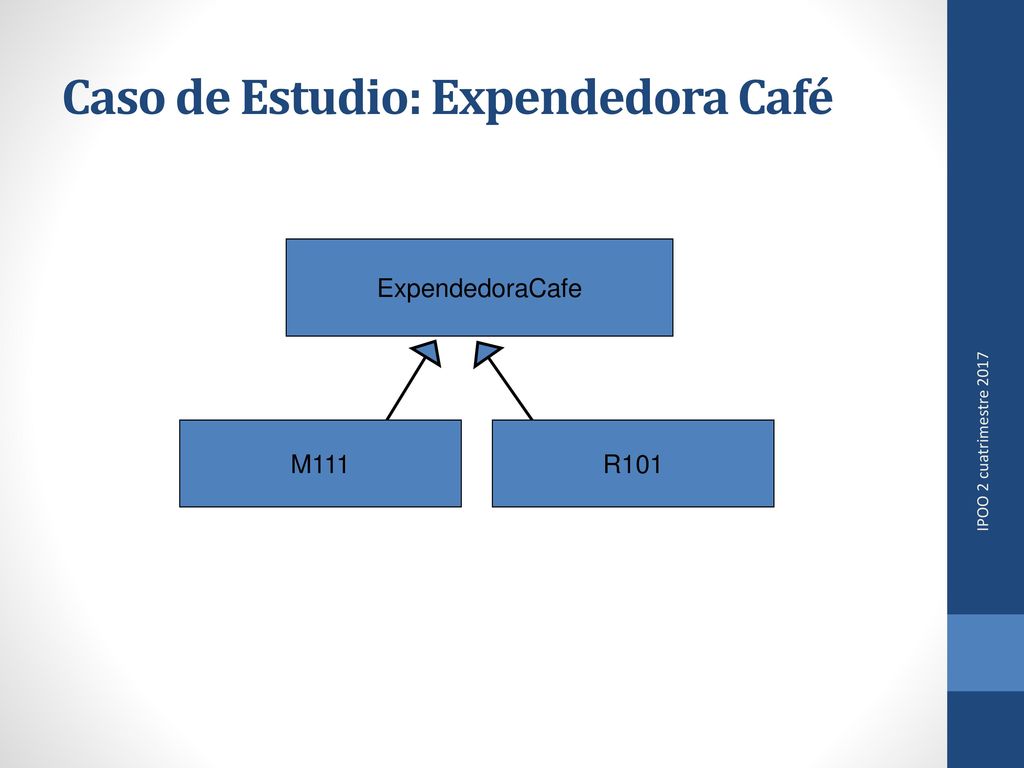 Caso de Estudio: Expendedora Café

ExpendedoraCafe

M111

R101

IPOO 2 cuatrimestre 2017